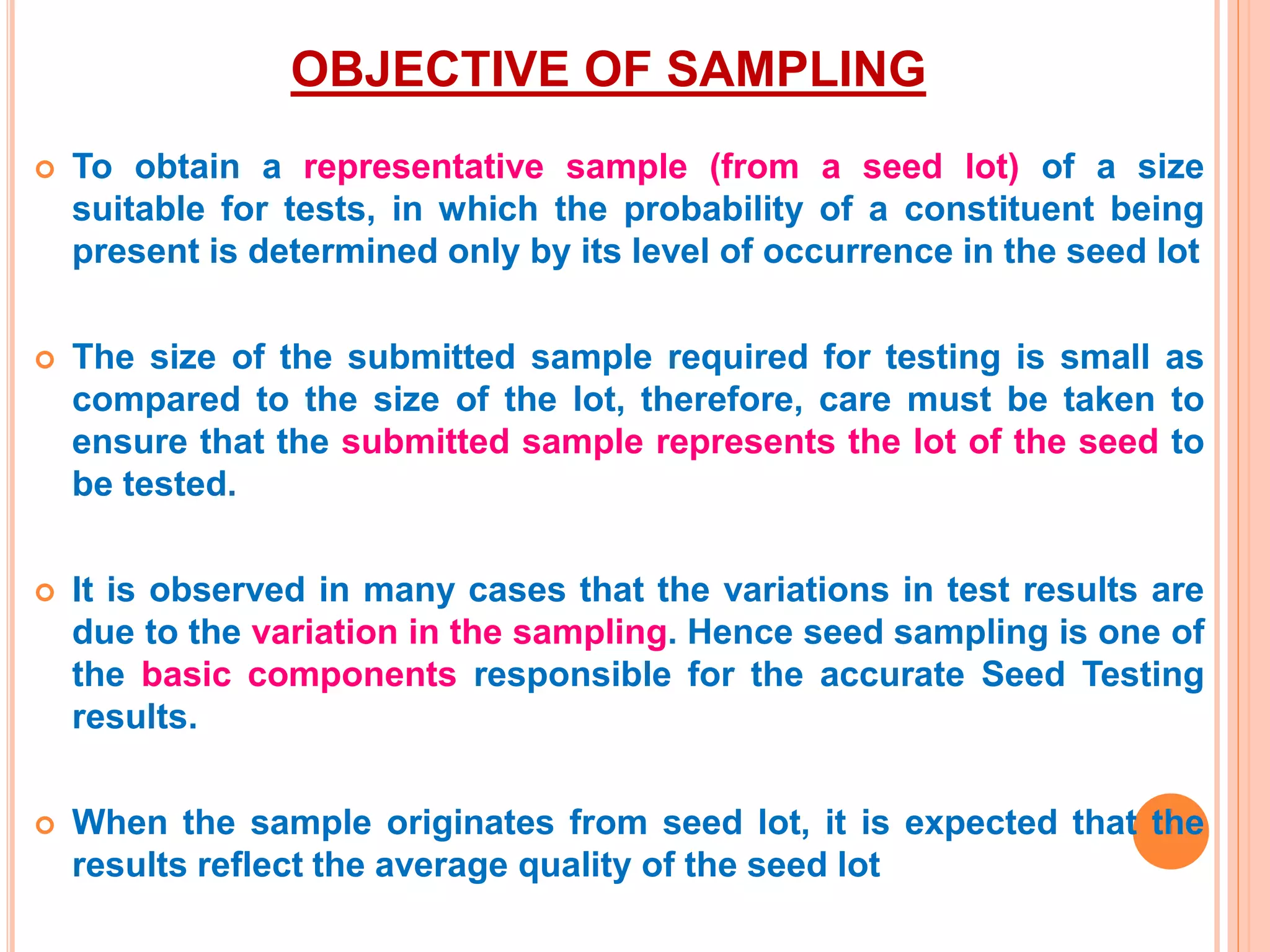 OBJECTIVE OF SAMPLING

To obtain a representative sample (from a seed lot) of a size suitable for tests, in which the probability of a constituent being present is determined only by its level of occurrence in the seed lot

The size of the submitted sample required for testing is small as compared to the size of the lot, therefore, care must be taken to ensure that the submitted sample represents the lot of the seed to be tested.

It is observed in many cases that the variations in test results are due to the variation in the sampling. Hence seed sampling is one of the basic components responsible for the accurate Seed Testing results.

When the sample originates from seed lot, it is expected that the results reflect the average quality of the seed lot